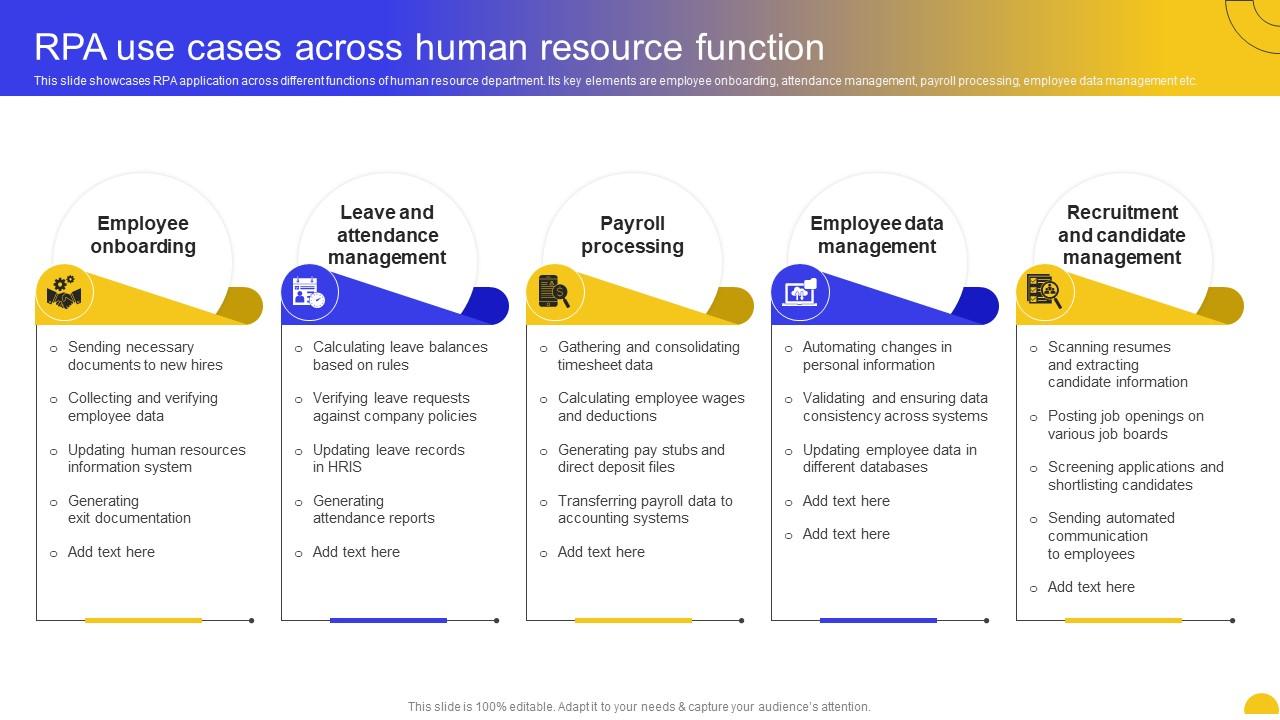 RPA use cases across human resource function

This slide showcases RPA application across different functions of human resource department. Its key elements are employee onboarding, attendance management, payroll processing, employee data management etc.

Employee onboarding

- Sending necessary documents to new hires
- Collecting and verifying employee data
- Updating human resources information system
- Generating exit documentation
- Add text here

Leave and attendance management

- Calculating leave balances based on rules
- Verifying leave requests against company policies
- Updating leave records in HRIS
- Generating attendance reports
- Add text here

Payroll processing

- Gathering and consolidating timesheet data
- Calculating employee wages and deductions
- Generating pay stubs and direct deposit files
- Transferring payroll data to accounting systems
- Add text here

Employee data management

- Automating changes in personal information
- Validating and ensuring data consistency across systems
- Updating employee data in different databases
- Add text here
- Add text here

Recruitment and candidate management

- Scanning resumes and extracting candidate information
- Posting job openings on various job boards
- Screening applications and shortlisting candidates
- Sending automated communication to employees
- Add text here

This slide is 100% editable. Adapt it to your needs & capture your audience's attention.